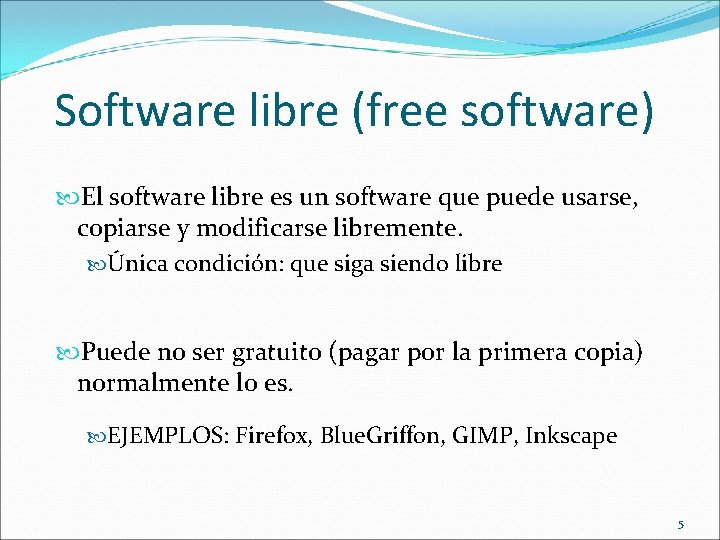 Software libre (free software)

El software libre es un software que puede usarse, copiarse y modificarse libremente.

Única condición: que siga siendo libre

Puede no ser gratuito (pagar por la primera copia) normalmente lo es.

EJEMPLOS: Firefox, BlueGriffon, GIMP, Inkscape

5